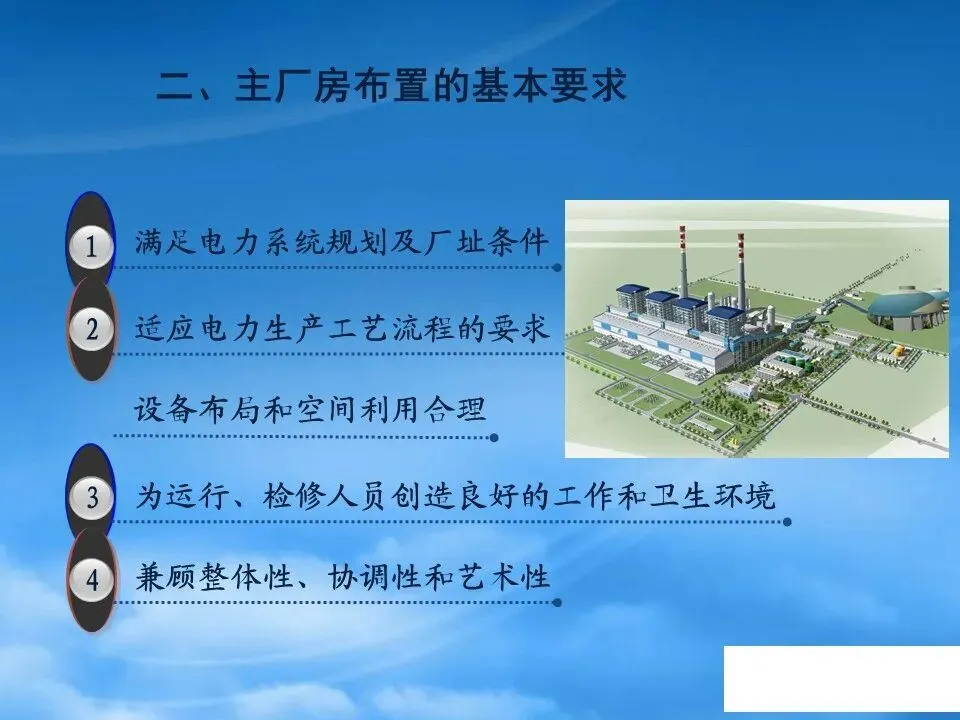 二、主厂房布置的基本要求

1 满足电力系统规划及厂址条件

2 适应电力生产工艺流程的要求

设备布局和空间利用合理

3 为运行、检修人员创造良好的工作和卫生环境

4 兼顾整体性、协调性和艺术性